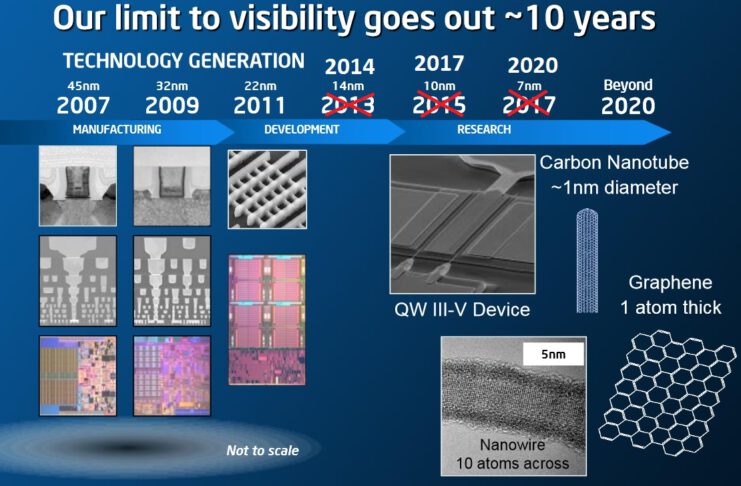 Our limit to visibility goes out ~10 years

TECHNOLOGY GENERATION

45nm
2007

32nm
2009

22nm
2011

2014
14nm
2013

2017
10nm
2015

2020
7nm
2017

Beyond
2020

MANUFACTURING

DEVELOPMENT

RESEARCH

Carbon Nanotube
~1nm diameter

QW III-V Device

Graphene
1 atom thick

5nm

Nanowire
10 atoms across

Not to scale